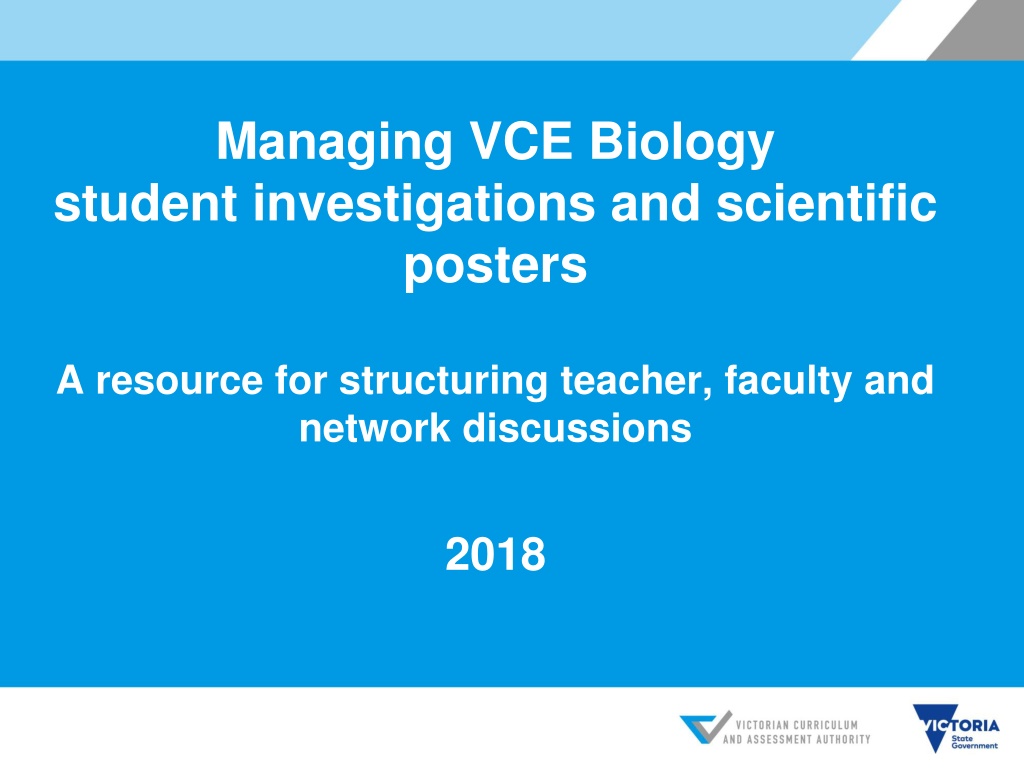 Managing VCE Biology
student investigations and scientific posters

A resource for structuring teacher, faculty and network discussions

2018

VICTORIAN CURRICULUM AND ASSESSMENT AUTHORITY

VICTORIA State Government